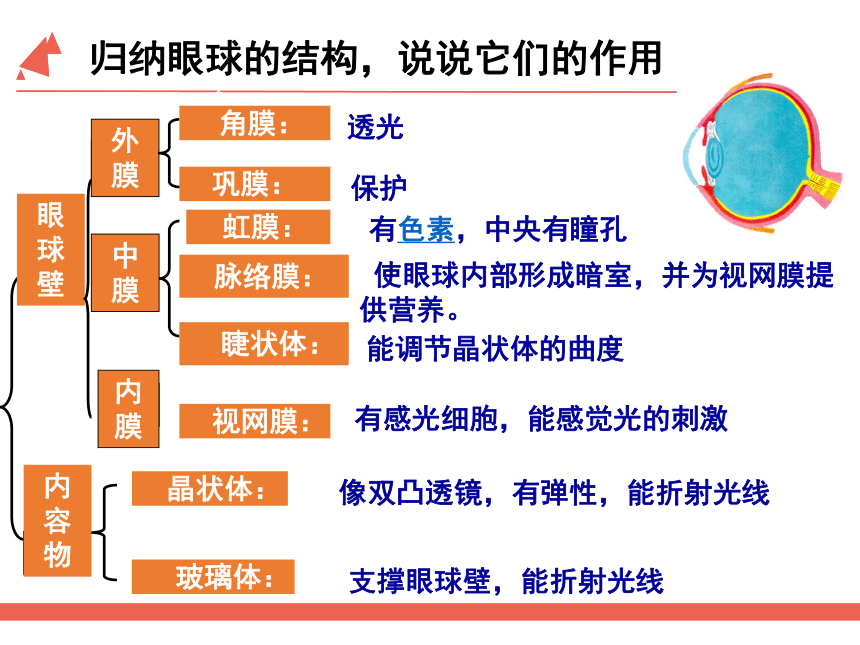 归纳眼球的结构，说说它们的作用

眼球壁
外膜
角膜： 透光
巩膜： 保护
中膜
虹膜： 有色素，中央有瞳孔
脉络膜： 使眼球内部形成暗室，并为视网膜提供营养。
睫状体： 能调节晶状体的曲度
内膜
视网膜： 有感光细胞，能感觉光的刺激

内容物
晶状体： 像双凸透镜，有弹性，能折射光线
玻璃体： 支撑眼球壁，能折射光线